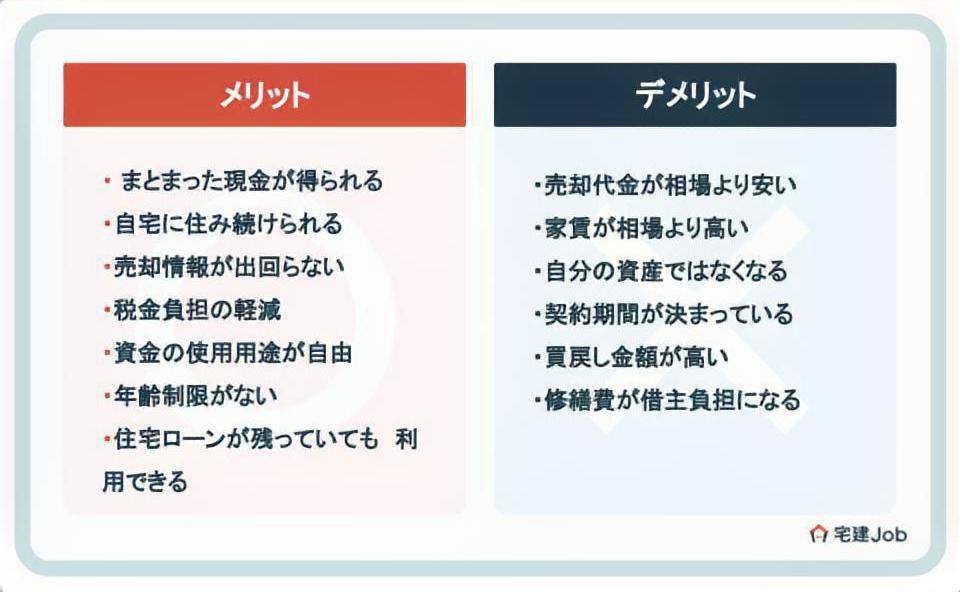 メリット

・まとまった現金が得られる
・自宅に住み続けられる
・売却情報が出回らない
・税金負担の軽減
・資金の使用用途が自由
・年齢制限がない
・住宅ローンが残っていても 利用できる

デメリット

・売却代金が相場より安い
・家賃が相場より高い
・自分の資産ではなくなる
・契約期間が決まっている
・買戻し金額が高い
・修繕費が借主負担になる

宅建Job